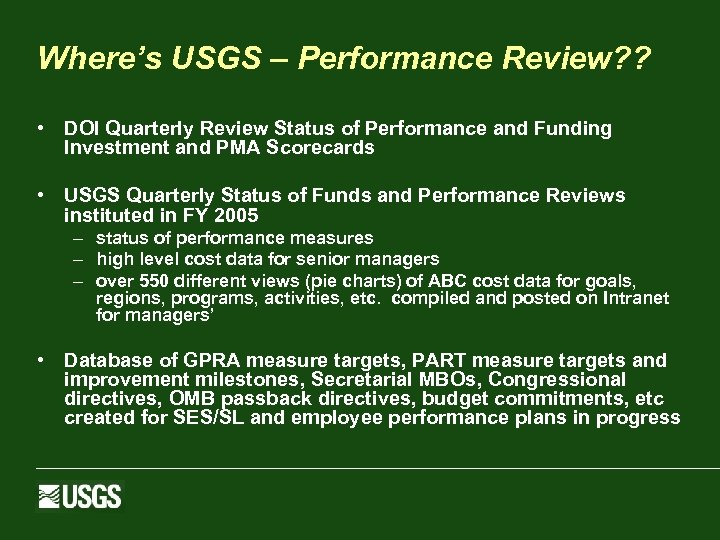 Where's USGS – Performance Review??

• DOI Quarterly Review Status of Performance and Funding Investment and PMA Scorecards

• USGS Quarterly Status of Funds and Performance Reviews instituted in FY 2005
– status of performance measures
– high level cost data for senior managers
– over 550 different views (pie charts) of ABC cost data for goals, regions, programs, activities, etc. compiled and posted on Intranet for managers'

• Database of GPRA measure targets, PART measure targets and improvement milestones, Secretarial MBOs, Congressional directives, OMB passback directives, budget commitments, etc created for SES/SL and employee performance plans in progress

USGS